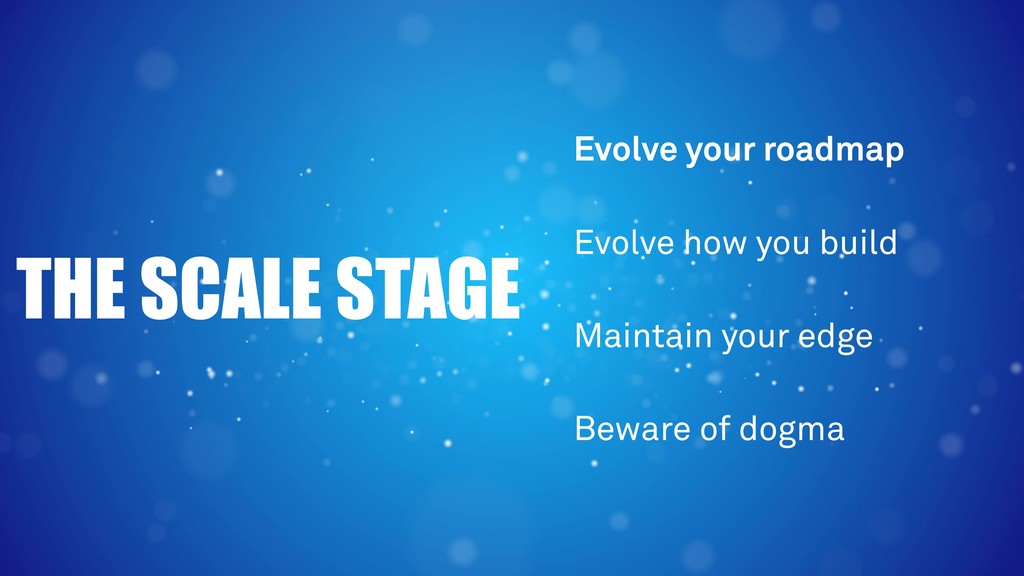 THE SCALE STAGE

Evolve your roadmap

Evolve how you build

Maintain your edge

Beware of dogma